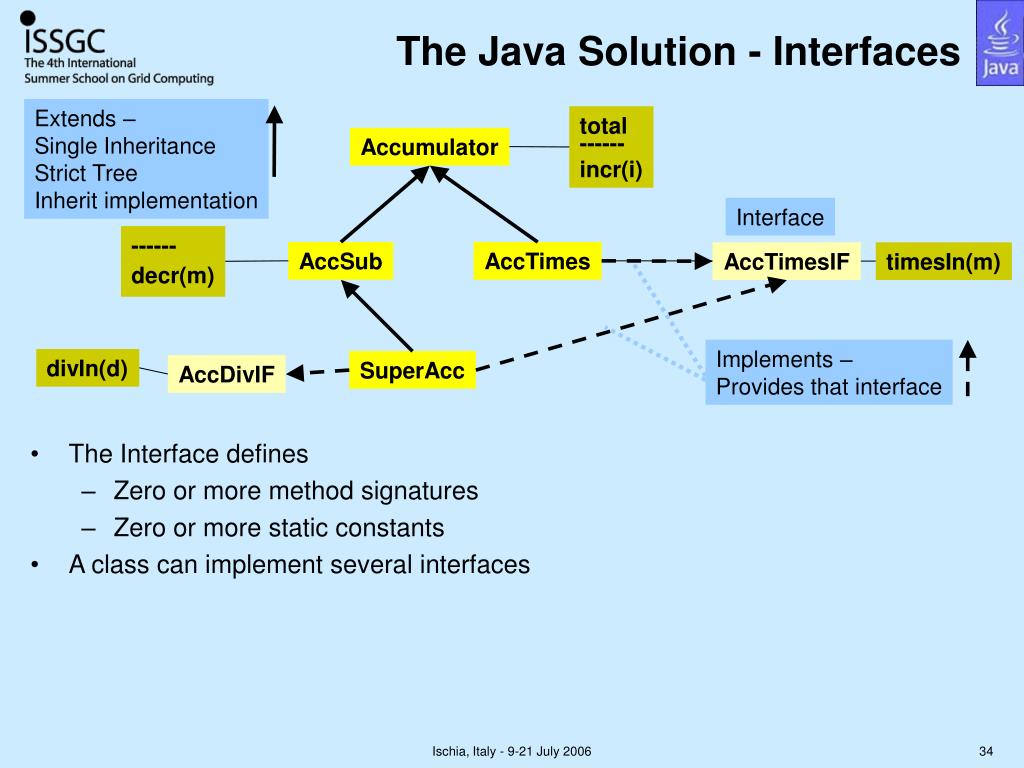 ISSGC
The 4th International
Summer School on Grid Computing

The Java Solution - Interfaces

Java

Extends –
Single Inheritance
Strict Tree
Inherit implementation

Accumulator

total
------
incr(i)

Interface

------
decr(m)

AccSub

AccTimes

AccTimesIF

timesIn(m)

divIn(d)

AccDivIF

SuperAcc

Implements –
Provides that interface

• The Interface defines
– Zero or more method signatures
– Zero or more static constants
• A class can implement several interfaces

Ischia, Italy - 9-21 July 2006

34